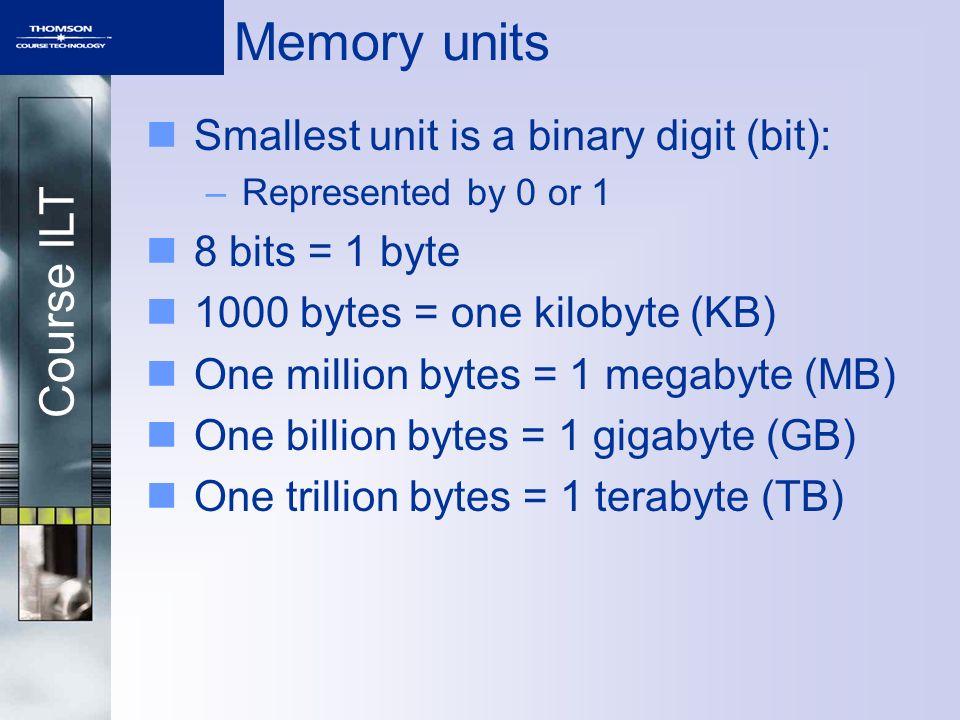 THOMSON
COURSE TECHNOLOGY

Memory units

Course ILT

Smallest unit is a binary digit (bit):

– Represented by 0 or 1

8 bits = 1 byte

1000 bytes = one kilobyte (KB)

One million bytes = 1 megabyte (MB)

One billion bytes = 1 gigabyte (GB)

One trillion bytes = 1 terabyte (TB)